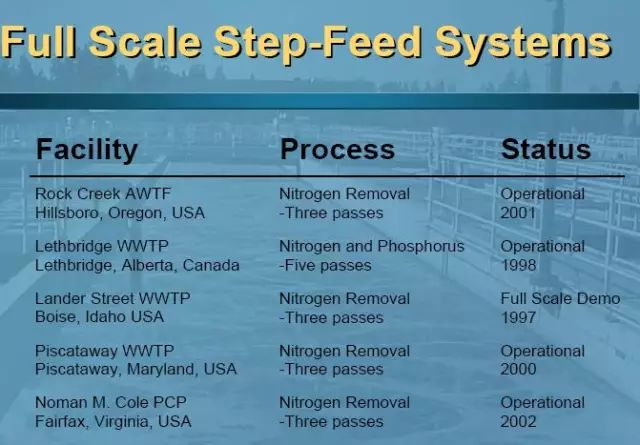 Full Scale Step-Feed Systems

| Facility | Process | Status |
|---|---|---|
| Rock Creek AWTF Hillsboro, Oregon, USA | Nitrogen Removal -Three passes | Operational 2001 |
| Lethbridge WWTP Lethbridge, Alberta, Canada | Nitrogen and Phosphorus -Five passes | Operational 1998 |
| Lander Street WWTP Boise, Idaho USA | Nitrogen Removal -Three passes | Full Scale Demo 1997 |
| Piscataway WWTP Piscataway, Maryland, USA | Nitrogen Removal -Three passes | Operational 2000 |
| Noman M. Cole PCP Fairfax, Virginia, USA | Nitrogen Removal -Three passes | Operational 2002 |